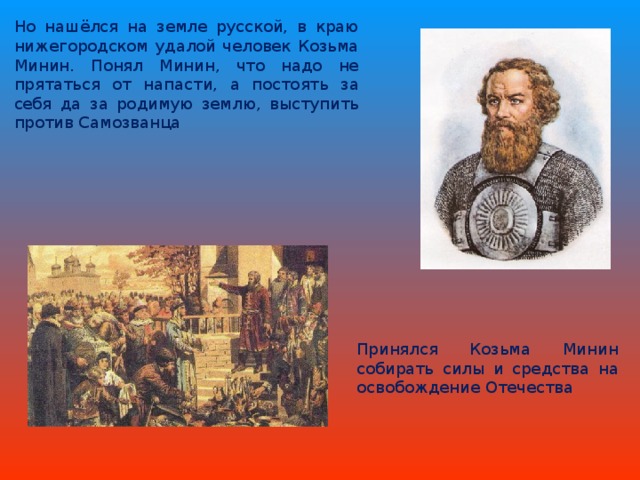 Но нашёлся на земле русской, в краю нижегородском удалой человек Козьма Минин. Понял Минин, что надо не прятаться от напасти, а постоять за себя да за родимую землю, выступить против Самозванца

Принялся Козьма Минин собирать силы и средства на освобождение Отечества